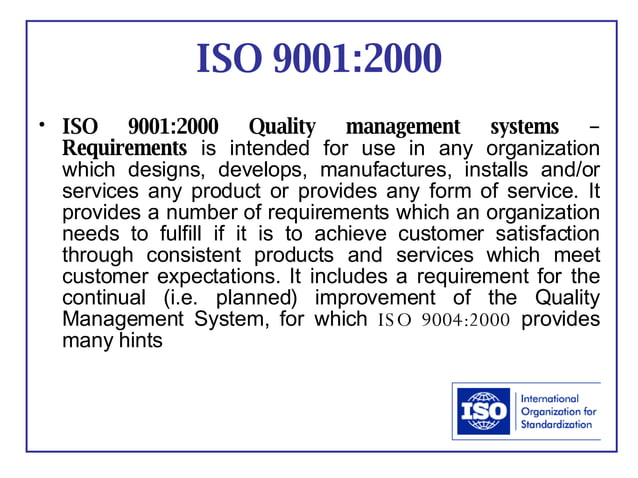 ISO 9001:2000

• ISO 9001:2000 Quality management systems – Requirements is intended for use in any organization which designs, develops, manufactures, installs and/or services any product or provides any form of service. It provides a number of requirements which an organization needs to fulfill if it is to achieve customer satisfaction through consistent products and services which meet customer expectations. It includes a requirement for the continual (i.e. planned) improvement of the Quality Management System, for which ISO 9004:2000 provides many hints

ISO

International Organization for Standardization